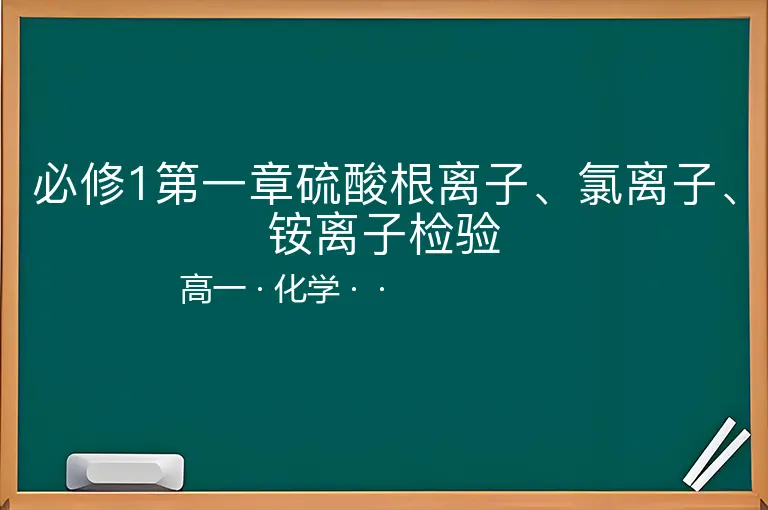 必修1第一章硫酸根离子、氯离子、铵离子检验

高一 · 化学 · ·